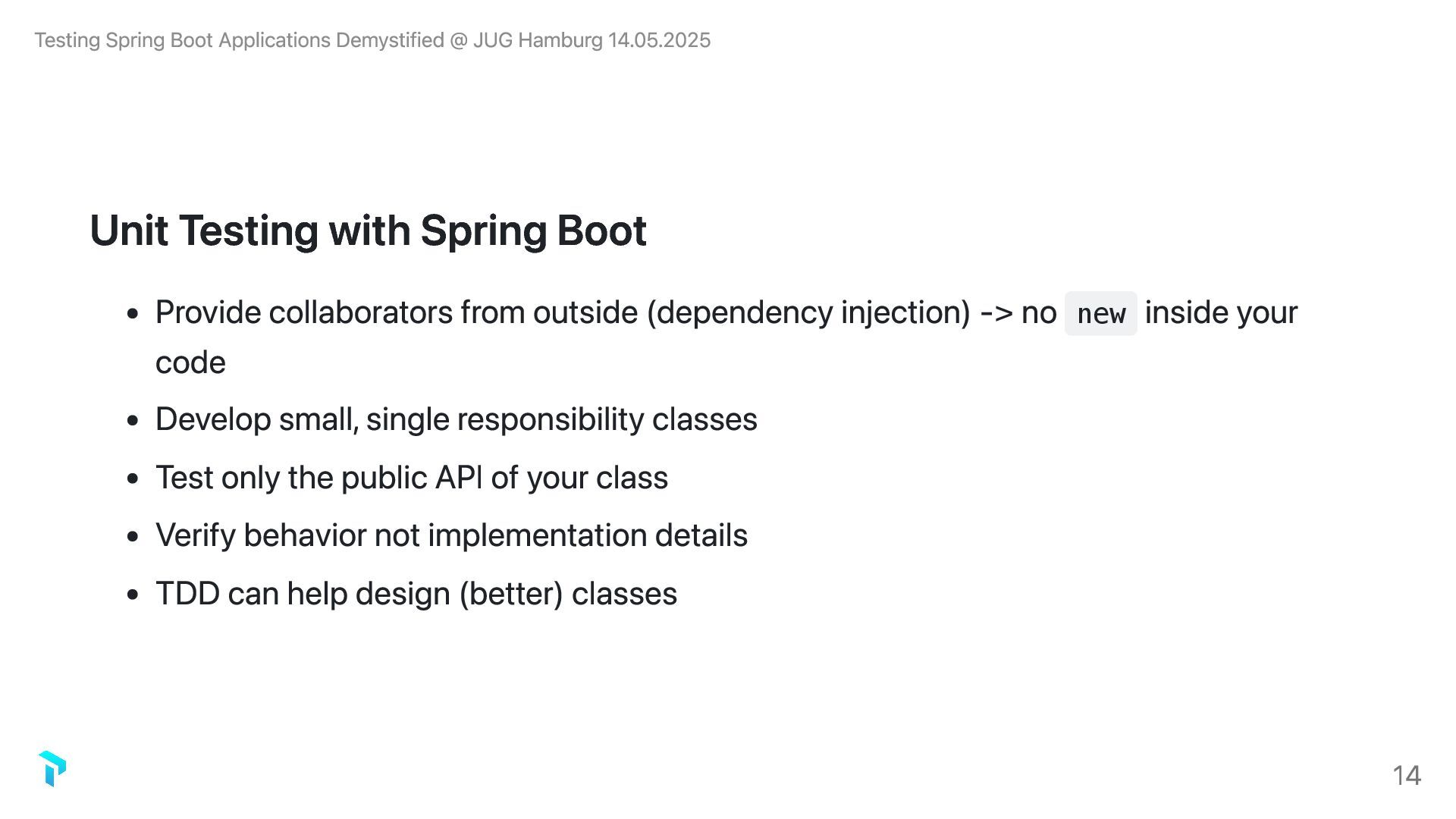 Testing Spring Boot Applications Demystified @ JUG Hamburg 14.05.2025

Unit Testing with Spring Boot

- Provide collaborators from outside (dependency injection) -> no new inside your code
- Develop small, single responsibility classes
- Test only the public API of your class
- Verify behavior not implementation details
- TDD can help design (better) classes

14